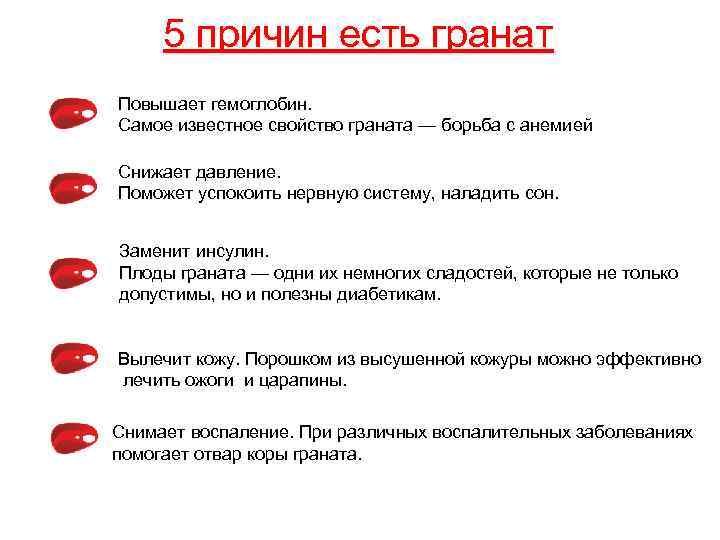 5 причин есть гранат

Повышает гемоглобин.
Самое известное свойство граната — борьба с анемией

Снижает давление.
Поможет успокоить нервную систему, наладить сон.

Заменит инсулин.
Плоды граната — одни их немногих сладостей, которые не только допустимы, но и полезны диабетикам.

Вылечит кожу. Порошком из высушенной кожуры можно эффективно лечить ожоги и царапины.

Снимает воспаление. При различных воспалительных заболеваниях помогает отвар коры граната.